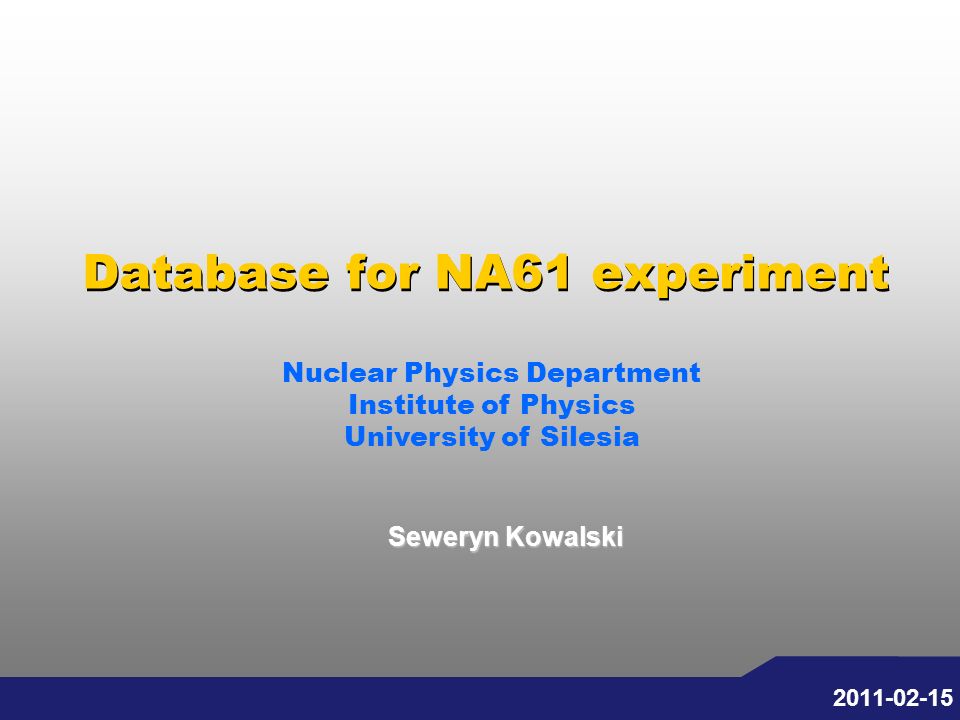 Database for NA61 experiment

Nuclear Physics Department
Institute of Physics
University of Silesia

Seweryn Kowalski

2011-02-15